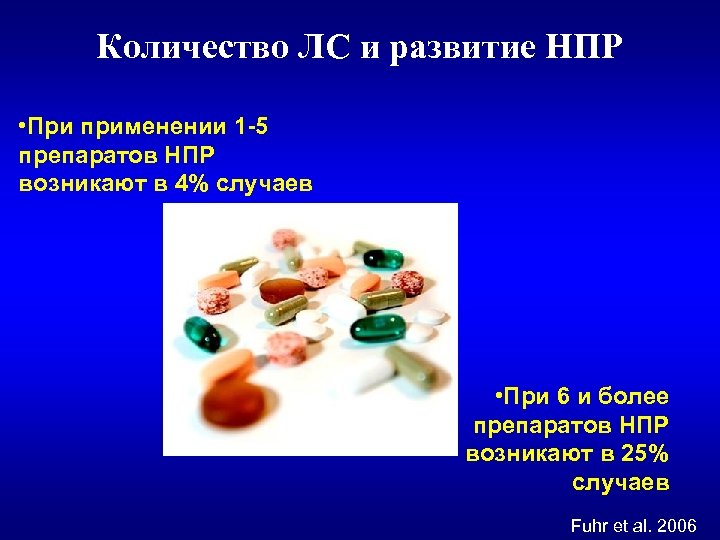 Количество ЛС и развитие НПР

•При применении 1-5 препаратов НПР возникают в 4% случаев

•При 6 и более препаратов НПР возникают в 25% случаев

Fuhr et al. 2006